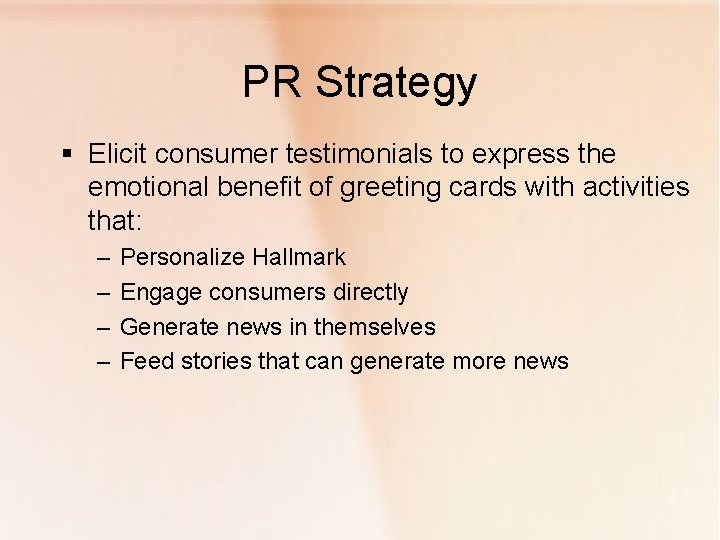 PR Strategy

▪ Elicit consumer testimonials to express the emotional benefit of greeting cards with activities that:
– Personalize Hallmark
– Engage consumers directly
– Generate news in themselves
– Feed stories that can generate more news